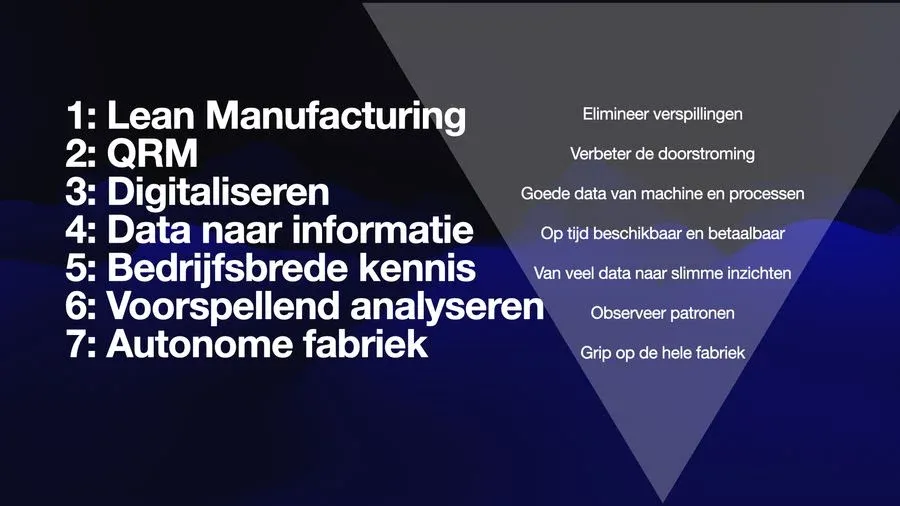 1: Lean Manufacturing
2: QRM
3: Digitaliseren
4: Data naar informatie
5: Bedrijfsbrede kennis
6: Voorspellend analyseren
7: Autonome fabriek

Elimineer verspillingen
Verbeter de doorstroming
Goede data van machine en processen
Op tijd beschikbaar en betaalbaar
Van veel data naar slimme inzichten
Observeer patronen
Grip op de hele fabriek